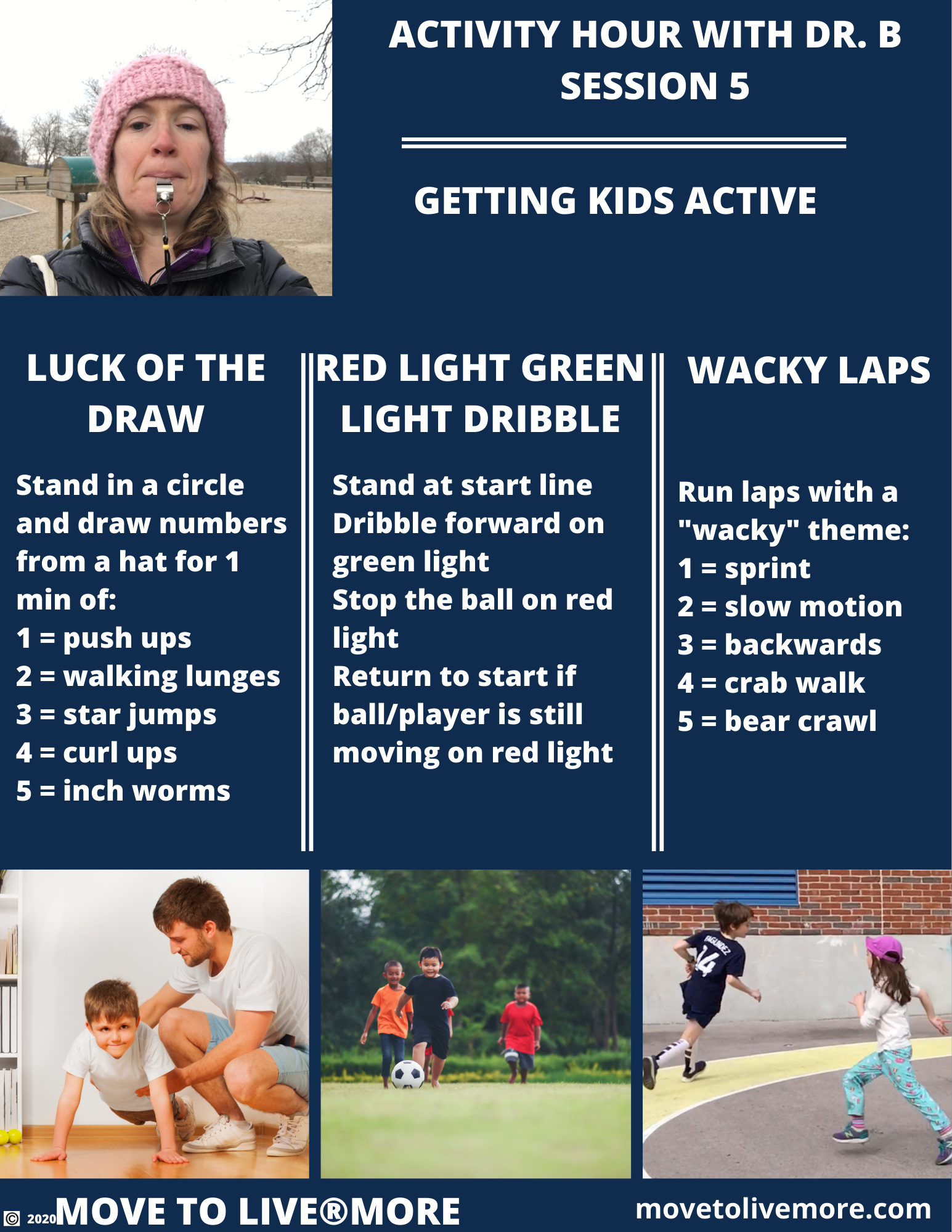 ACTIVITY HOUR WITH DR. B
SESSION 5

GETTING KIDS ACTIVE

LUCK OF THE DRAW

Stand in a circle and draw numbers from a hat for 1 min of:
1 = push ups
2 = walking lunges
3 = star jumps
4 = curl ups
5 = inch worms

RED LIGHT GREEN LIGHT DRIBBLE

Stand at start line
Dribble forward on green light
Stop the ball on red light
Return to start if ball/player is still moving on red light

WACKY LAPS

Run laps with a "wacky" theme:
1 = sprint
2 = slow motion
3 = backwards
4 = crab walk
5 = bear crawl

FAGUNDEZ 14

© 2020 MOVE TO LIVE®MORE

movetolivemore.com